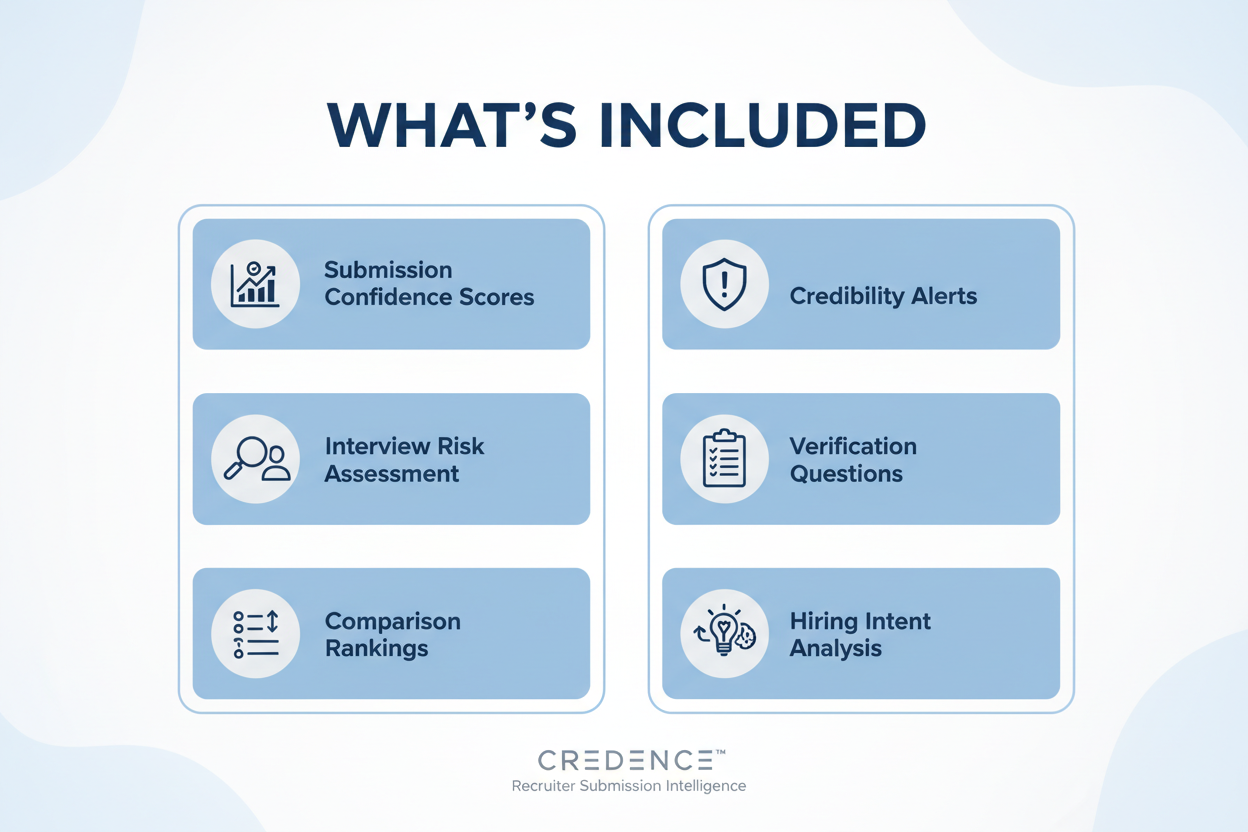 WHAT'S INCLUDED

Submission Confidence Scores

Interview Risk Assessment

Comparison Rankings

Credibility Alerts

Verification Questions

Hiring Intent Analysis

CREDENCE™
Recruiter Submission Intelligence